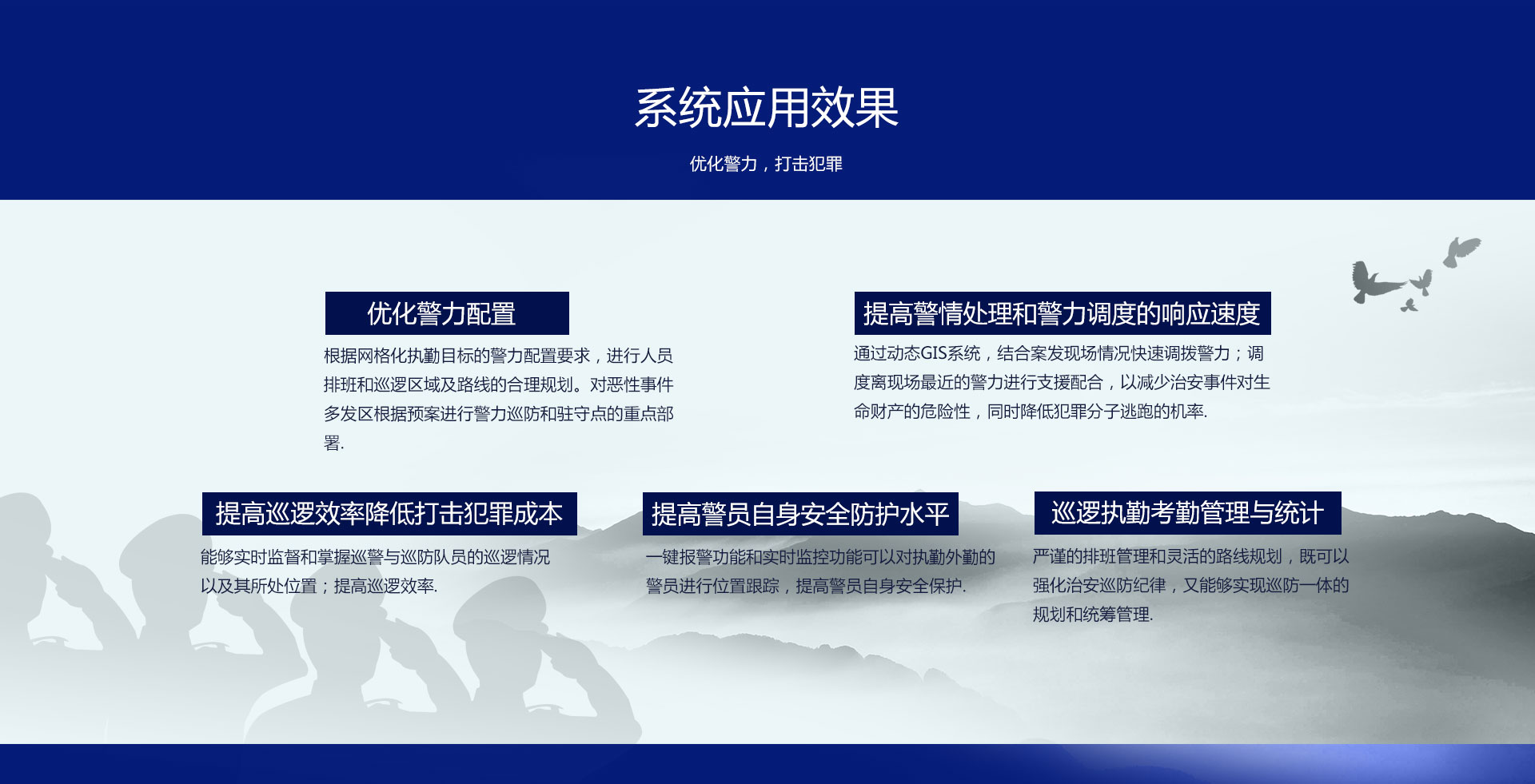 系统应用效果

优化警力，打击犯罪

优化警力配置

根据网格化执勤目标的警力配置要求，进行人员排班和巡逻区域及路线的合理规划。对恶性事件多发区根据预案进行警力巡防和驻守点的重点部署.

提高警情处理和警力调度的响应速度

通过动态GIS系统，结合案发现场情况快速调拨警力；调度离现场最近的警力进行支援配合，以减少治安事件对生命财产的危险性，同时降低犯罪分子逃跑的机率.

提高巡逻效率降低打击犯罪成本

能够实时监督和掌握巡警与巡防队员的巡逻情况以及其所处位置；提高巡逻效率.

提高警员自身安全防护水平

一键报警功能和实时监控功能可以对执勤外勤的警员进行位置跟踪，提高警员自身安全保护.

巡逻执勤考勤管理与统计

严谨的排班管理和灵活的路线规划，既可以强化治安巡防纪律，又能够实现巡防一体的规划和统筹管理.